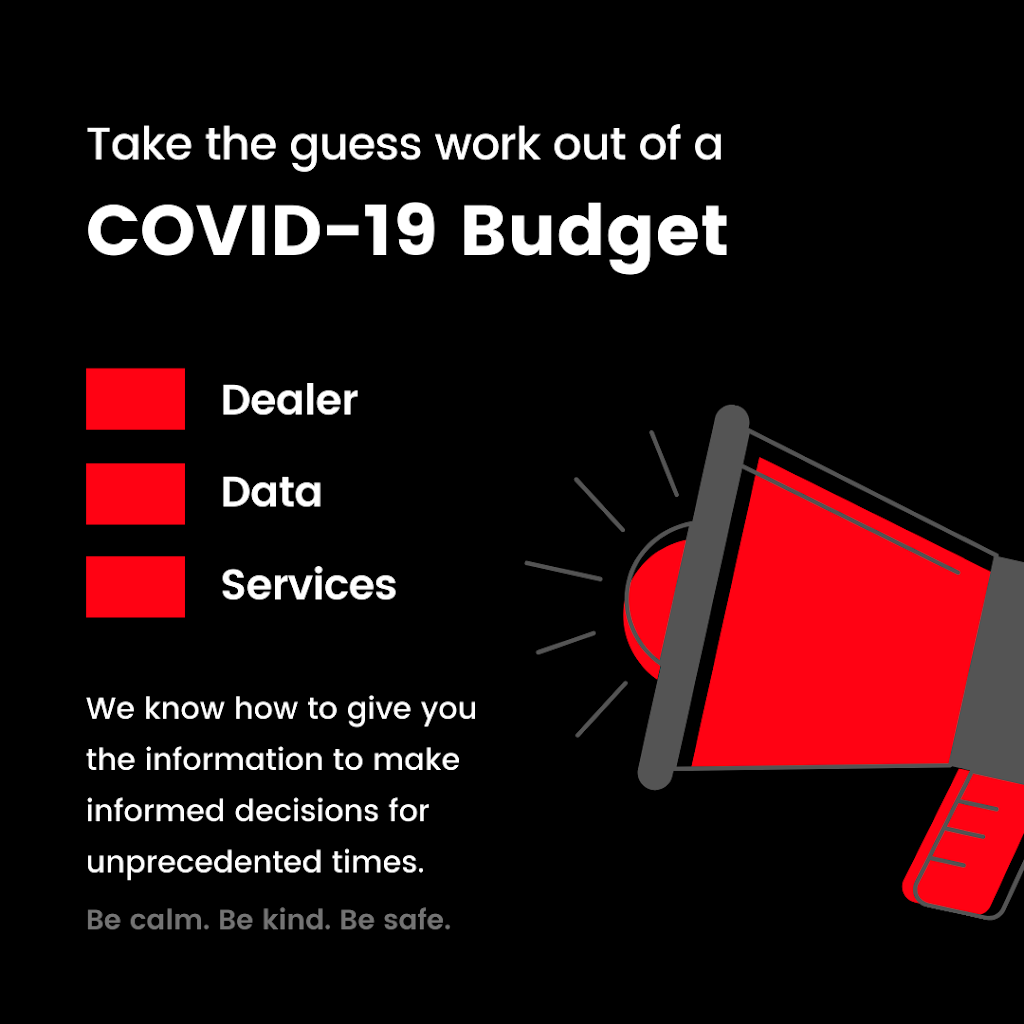 Take the guess work out of a
COVID-19 Budget

Dealer
Data
Services

We know how to give you the information to make informed decisions for unprecedented times.

Be calm. Be kind. Be safe.